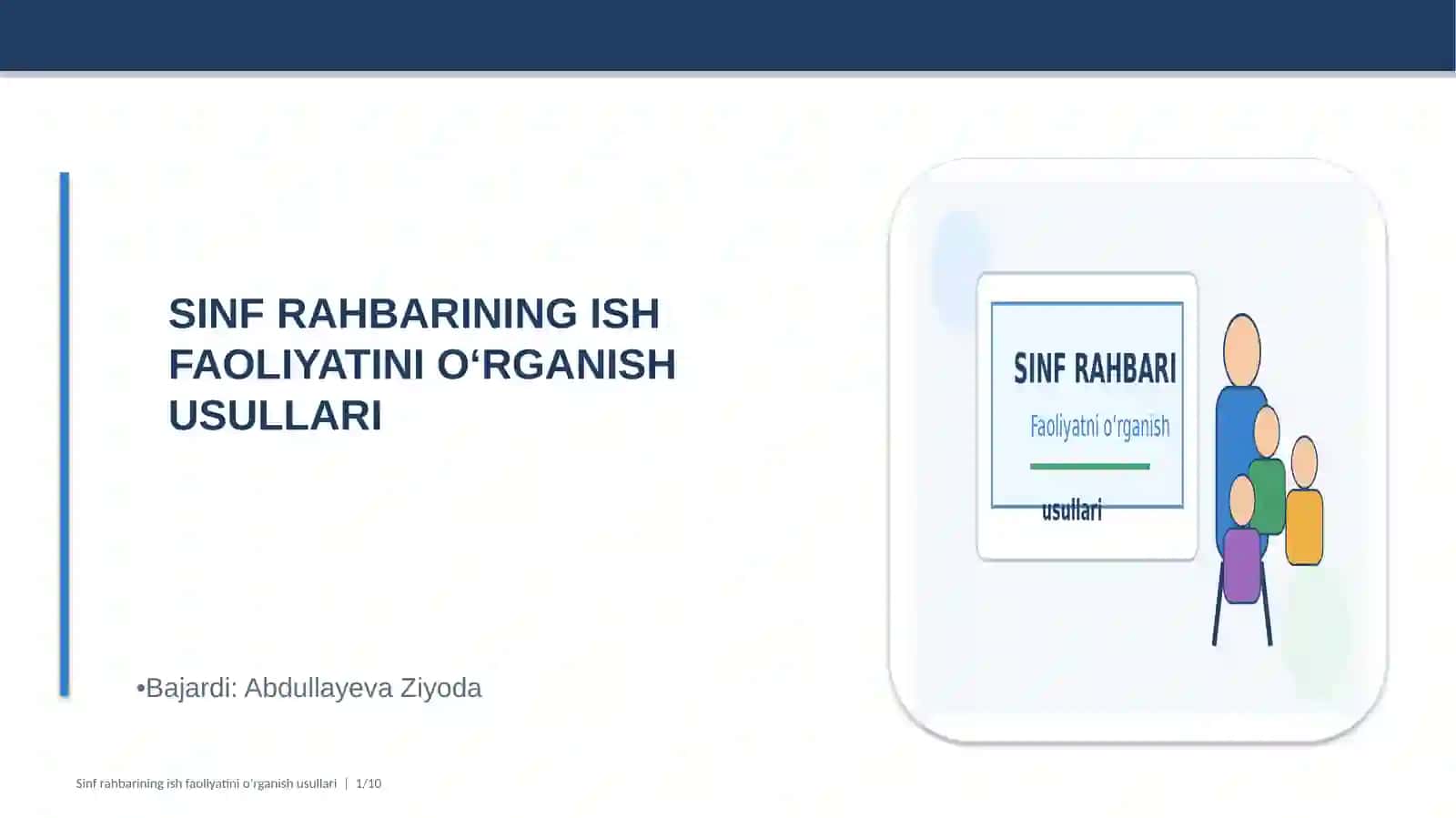 SINF RAHBARINING ISH FAOLIYATINI O‘RGANISH USULLARI

SINF RAHBARI

Faoliyatni o'rganish

usullari

•Bajardi: Abdullayeva Ziyoda

Sinf rahbarining ish faoliyatini o'rganish usullari | 1/10